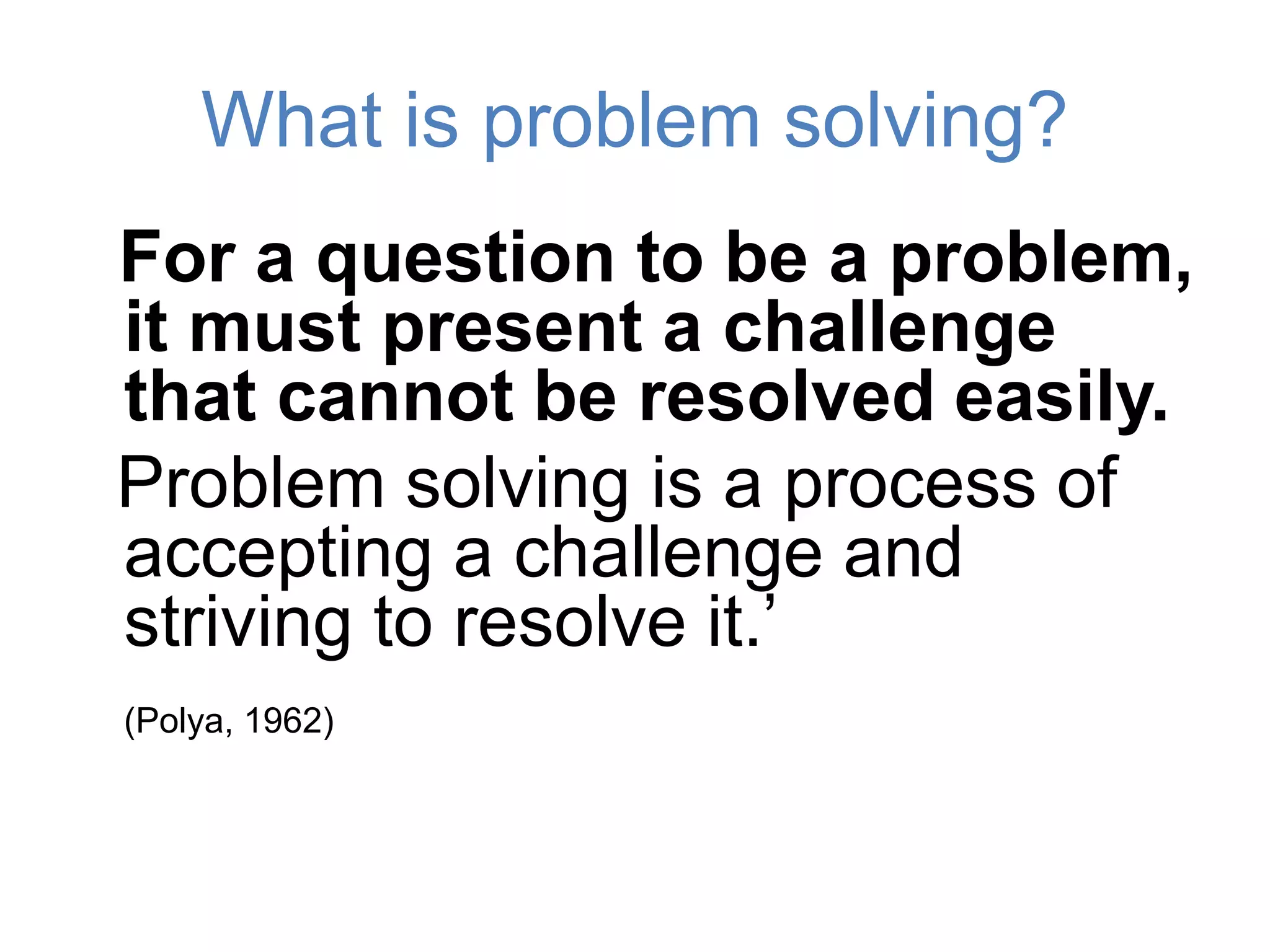 What is problem solving?

For a question to be a problem, it must present a challenge that cannot be resolved easily.

Problem solving is a process of accepting a challenge and striving to resolve it.’

(Polya, 1962)